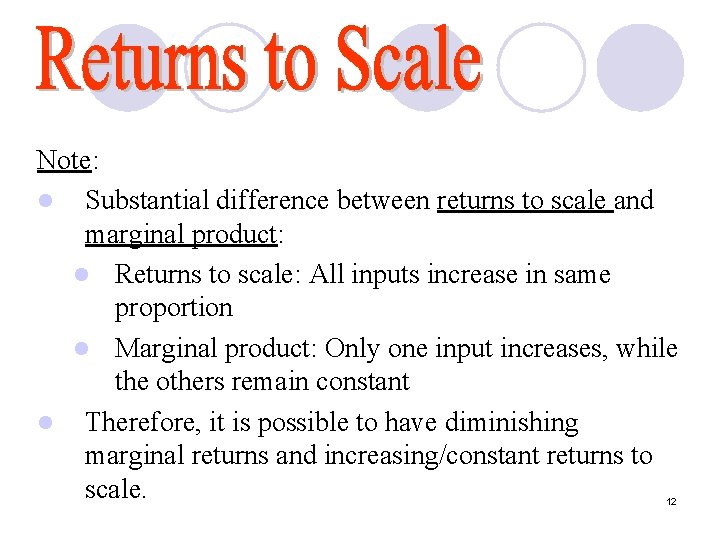 Returns to Scale

Note:

- Substantial difference between returns to scale and marginal product:
  - Returns to scale: All inputs increase in same proportion
  - Marginal product: Only one input increases, while the others remain constant
- Therefore, it is possible to have diminishing marginal returns and increasing/constant returns to scale.

12